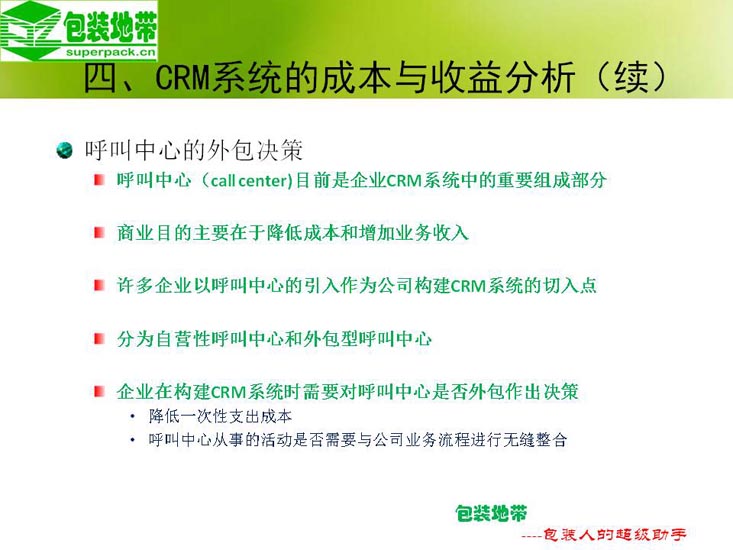 包装地带
superpack.cn

四、CRM系统的成本与收益分析（续）

呼叫中心的外包决策

呼叫中心（call center)目前是企业CRM系统中的重要组成部分

商业目的主要在于降低成本和增加业务收入

许多企业以呼叫中心的引入作为公司构建CRM系统的切入点

分为自营性呼叫中心和外包型呼叫中心

企业在构建CRM系统时需要对呼叫中心是否外包作出决策

• 降低一次性支出成本
• 呼叫中心从事的活动是否需要与公司业务流程进行无缝整合

包装地带
----包装人的超级助手